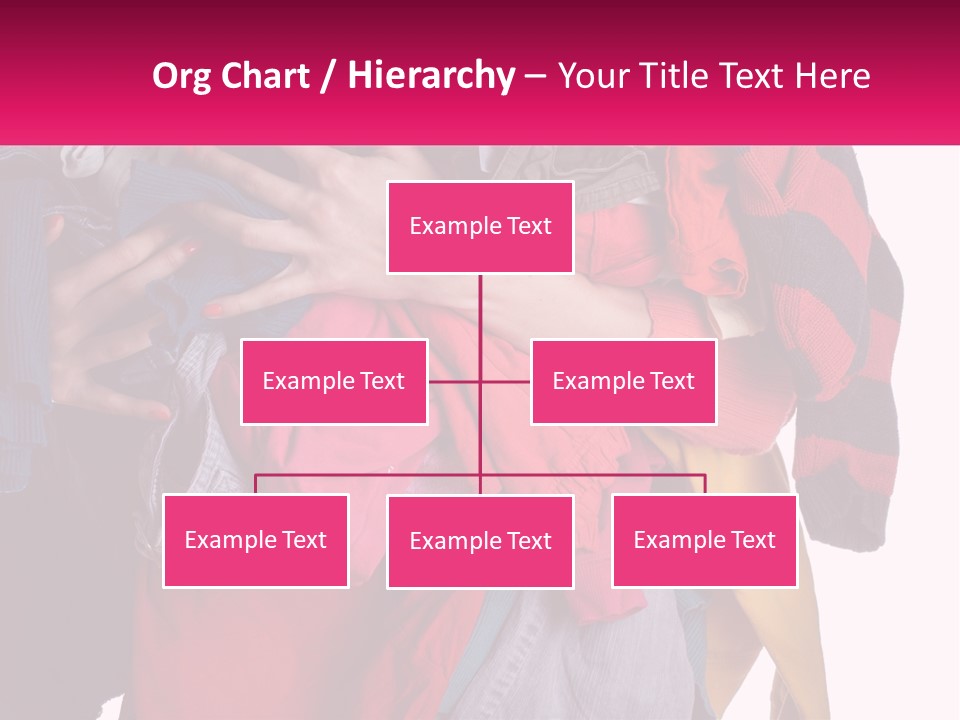 Org Chart / Hierarchy – Your Title Text Here

Example Text

Example Text

Example Text

Example Text

Example Text

Example Text